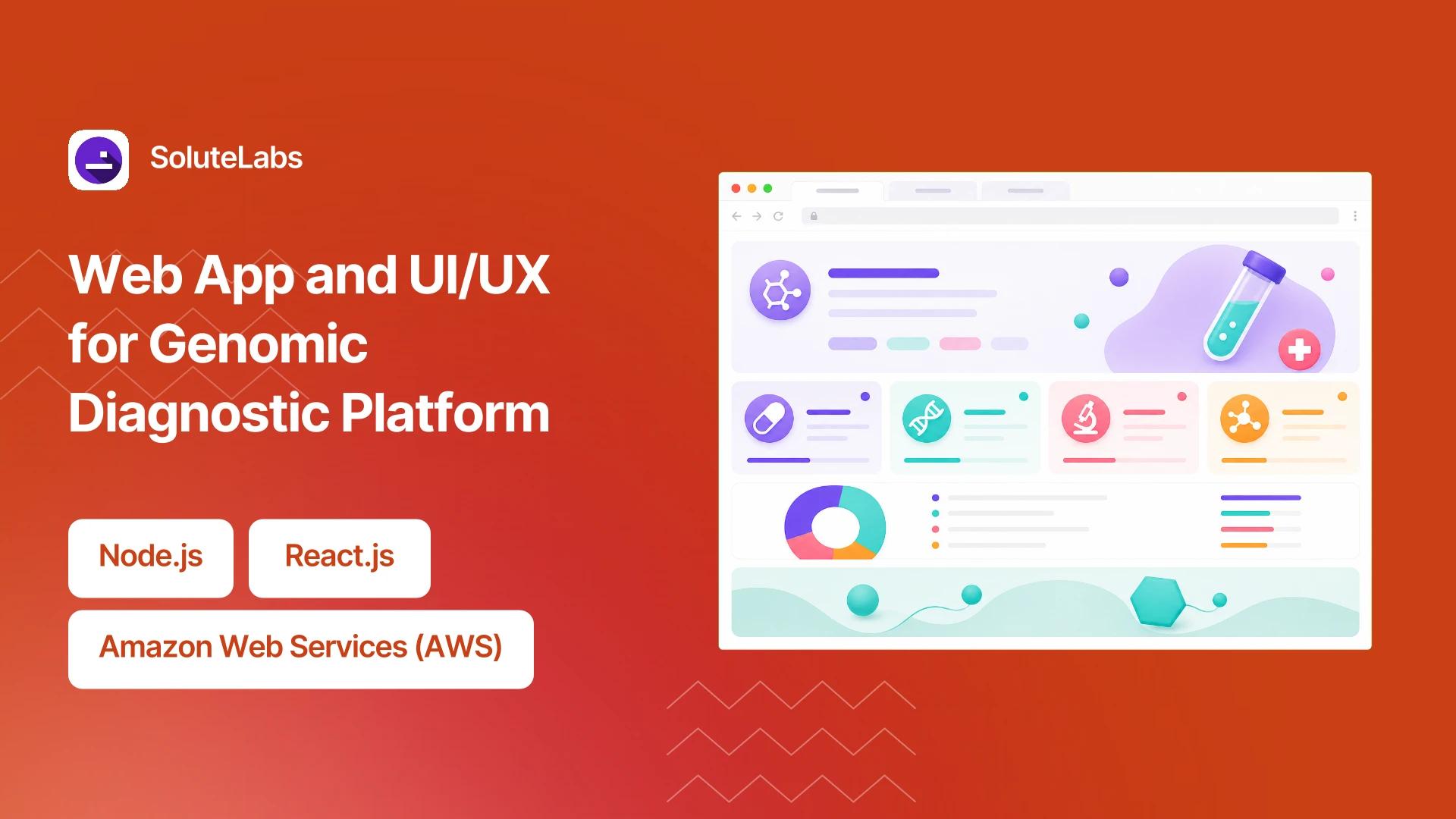 SoluteLabs

Web App and UI/UX for Genomic Diagnostic Platform

Node.js

React.js

Amazon Web Services (AWS)